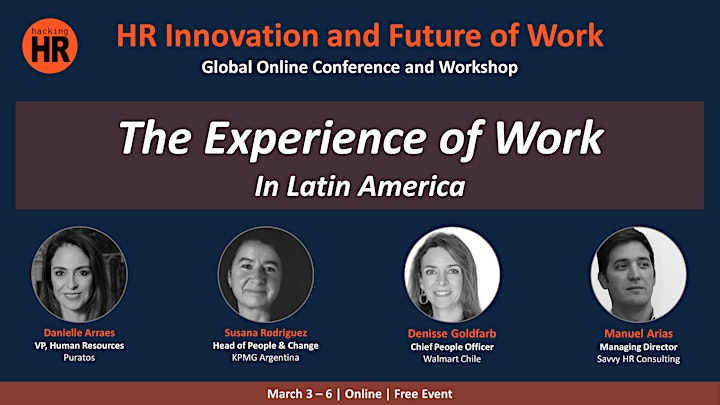 hacking HR

HR Innovation and Future of Work

Global Online Conference and Workshop

The Experience of Work

In Latin America

Danielle Arraes
VP, Human Resources
Puratos

Susana Rodriguez
Head of People & Change
KPMG Argentina

Denisse Goldfarb
Chief People Officer
Walmart Chile

Manuel Arias
Managing Director
Savvy HR Consulting

March 3 – 6 | Online | Free Event